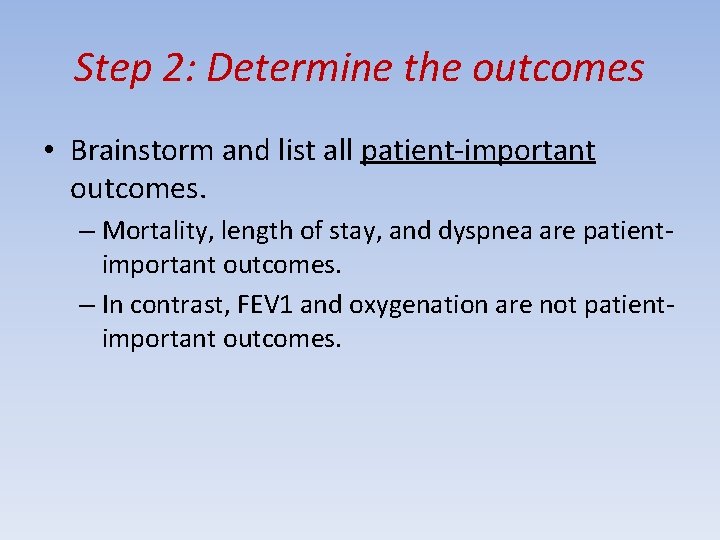 Step 2: Determine the outcomes

• Brainstorm and list all patient-important outcomes.

– Mortality, length of stay, and dyspnea are patient-important outcomes.

– In contrast, FEV1 and oxygenation are not patient-important outcomes.